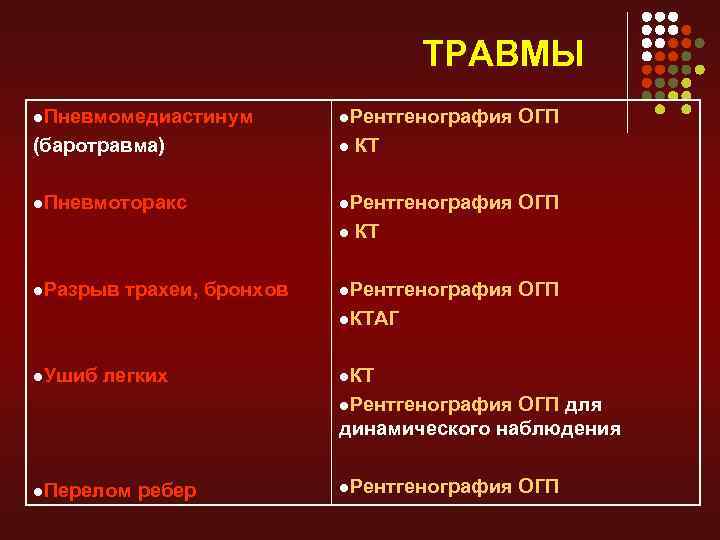 ТРАВМЫ

| | |
|---|---|
| ●Пневмомедиастинум (баротравма) | ●Рентгенография ОГП ● КТ |
| ●Пневмоторакс | ●Рентгенография ОГП ● КТ |
| ●Разрыв трахеи, бронхов | ●Рентгенография ОГП ●КТАГ |
| ●Ушиб легких | ●КТ ●Рентгенография ОГП для динамического наблюдения |
| ●Перелом ребер | ●Рентгенография ОГП |